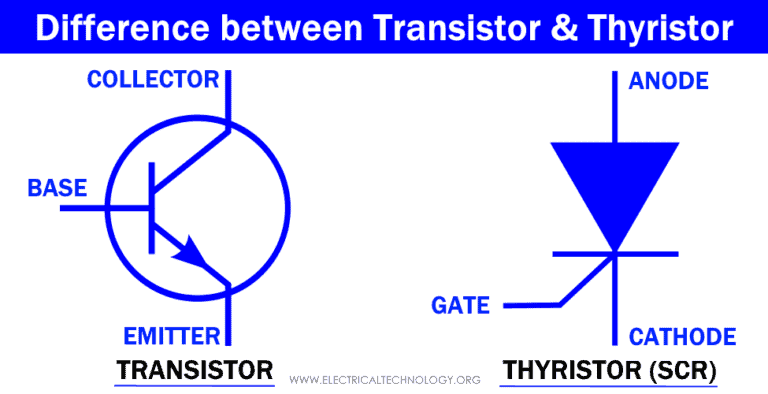 Difference between Transistor & Thyristor

COLLECTOR

BASE

EMITTER

TRANSISTOR

ANODE

GATE

CATHODE

THYRISTOR (SCR)

WWW.ELECTRICALTECHNOLOGY.ORG